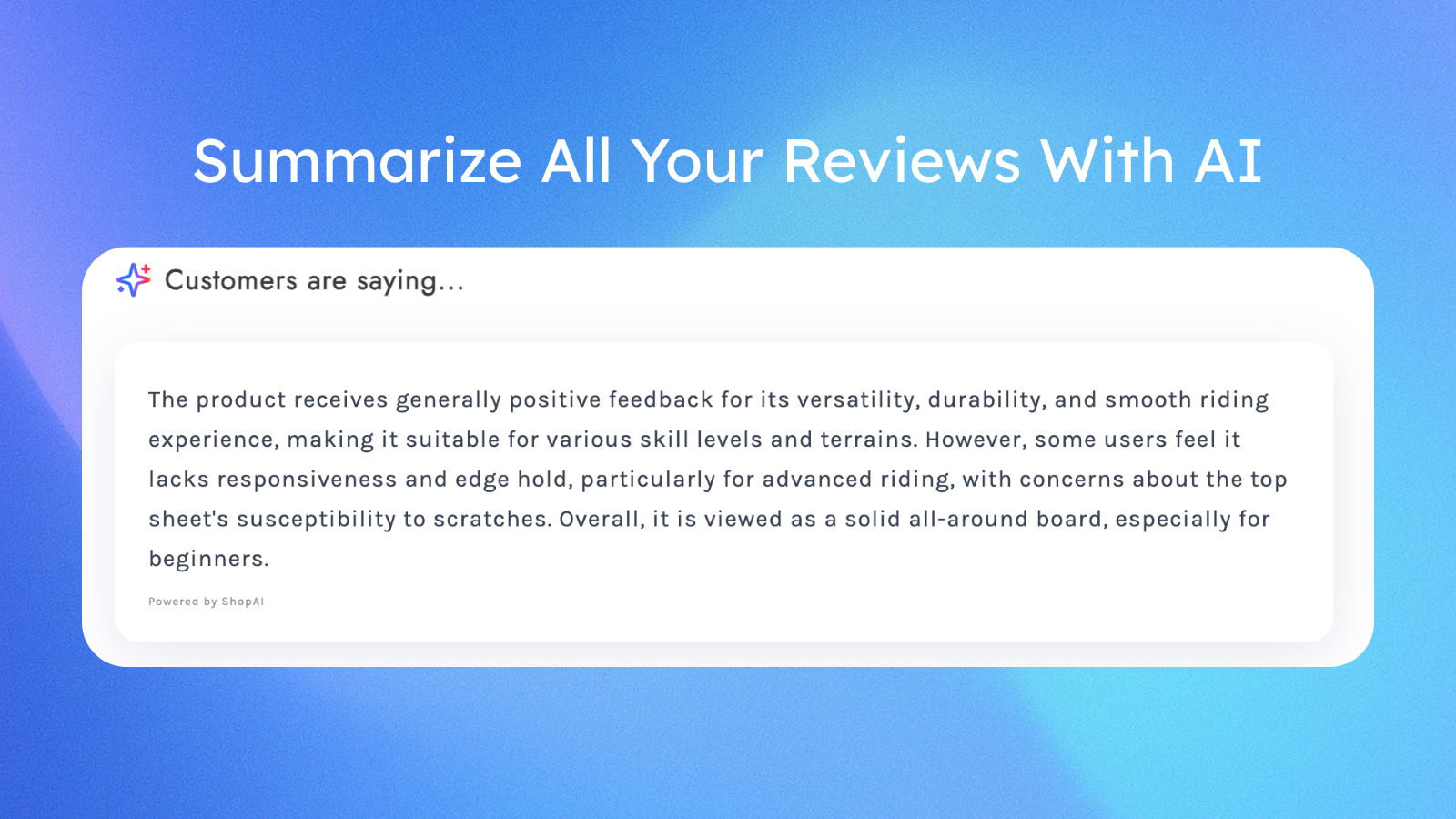 Summarize All Your Reviews With AI

Customers are saying...

The product receives generally positive feedback for its versatility, durability, and smooth riding experience, making it suitable for various skill levels and terrains. However, some users feel it lacks responsiveness and edge hold, particularly for advanced riding, with concerns about the top sheet's susceptibility to scratches. Overall, it is viewed as a solid all-around board, especially for beginners.

Powered by ShopAI